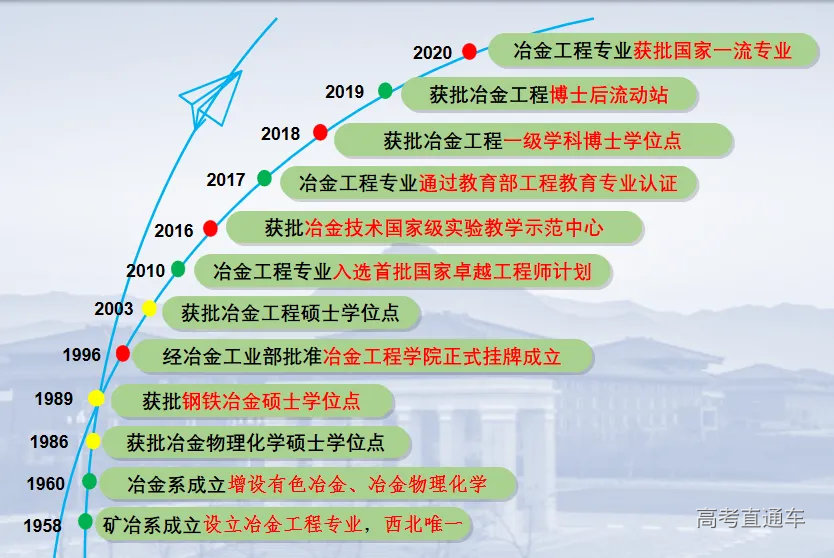 2020 冶金工程专业获批国家一流专业

2019 获批冶金工程博士后流动站

2018 获批冶金工程一级学科博士学位点

2017 冶金工程专业通过教育部工程教育专业认证

2016 获批冶金技术国家级实验教学示范中心

2010 冶金工程专业入选首批国家卓越工程师计划

2003 获批冶金工程硕士学位点

1996 经冶金工业部批准冶金工程学院正式挂牌成立

1989 获批钢铁冶金硕士学位点

1986 获批冶金物理化学硕士学位点

1960 冶金系成立增设有色冶金、冶金物理化学

1958 矿冶系成立设立冶金工程专业，西北唯一

高考直通车